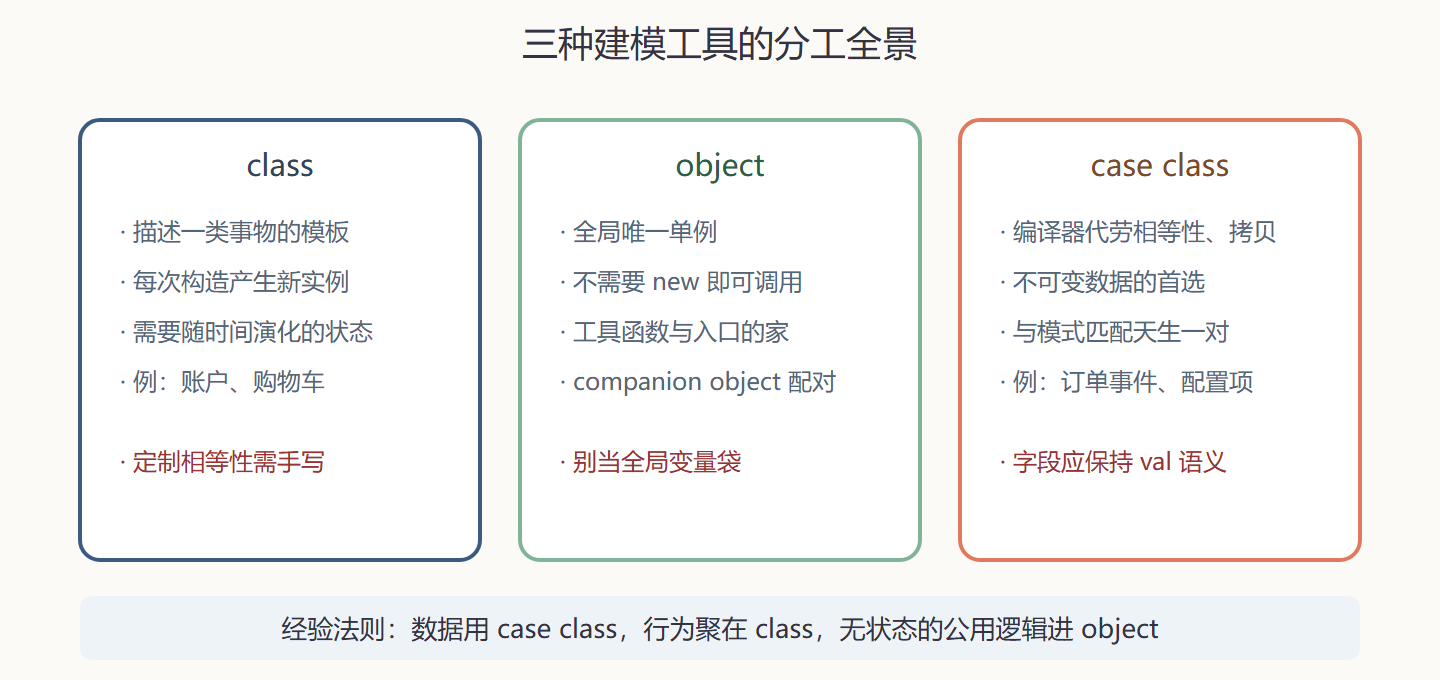 三种建模工具的分工全景

class

· 描述一类事物的模板
· 每次构造产生新实例
· 需要随时间演化的状态
· 例：账户、购物车

· 定制相等性需手写

object

· 全局唯一单例
· 不需要 new 即可调用
· 工具函数与入口的家
· companion object 配对

· 别当全局变量袋

case class

· 编译器代劳相等性、拷贝
· 不可变数据的首选
· 与模式匹配天生一对
· 例：订单事件、配置项

· 字段应保持 val 语义

经验法则：数据用 case class，行为聚在 class，无状态的公用逻辑进 object